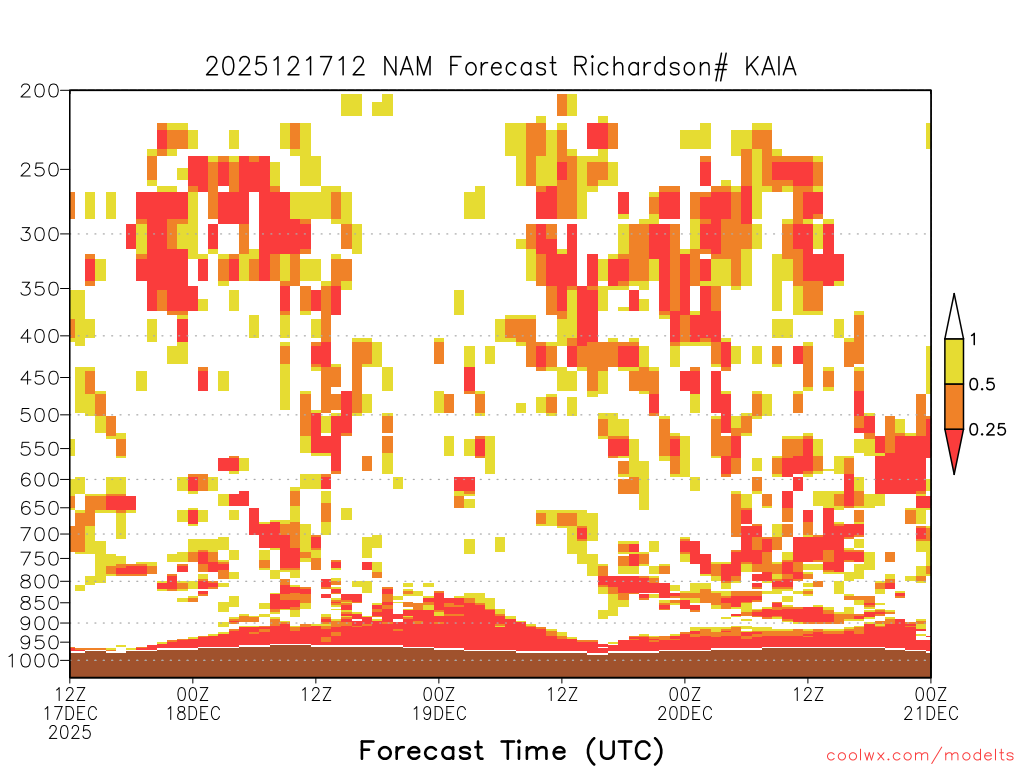 2025121712 NAM Forecast Richardson# KAIA

200
250
300
350
400
450
500
550
600
650
700
750
800
850
900
950
1000

1
0.5
0.25

12Z
17DEC
2025

00Z
18DEC

12Z

00Z
19DEC

12Z

00Z
20DEC

12Z

00Z
21DEC

Forecast Time (UTC)

coolwx.com/modelts